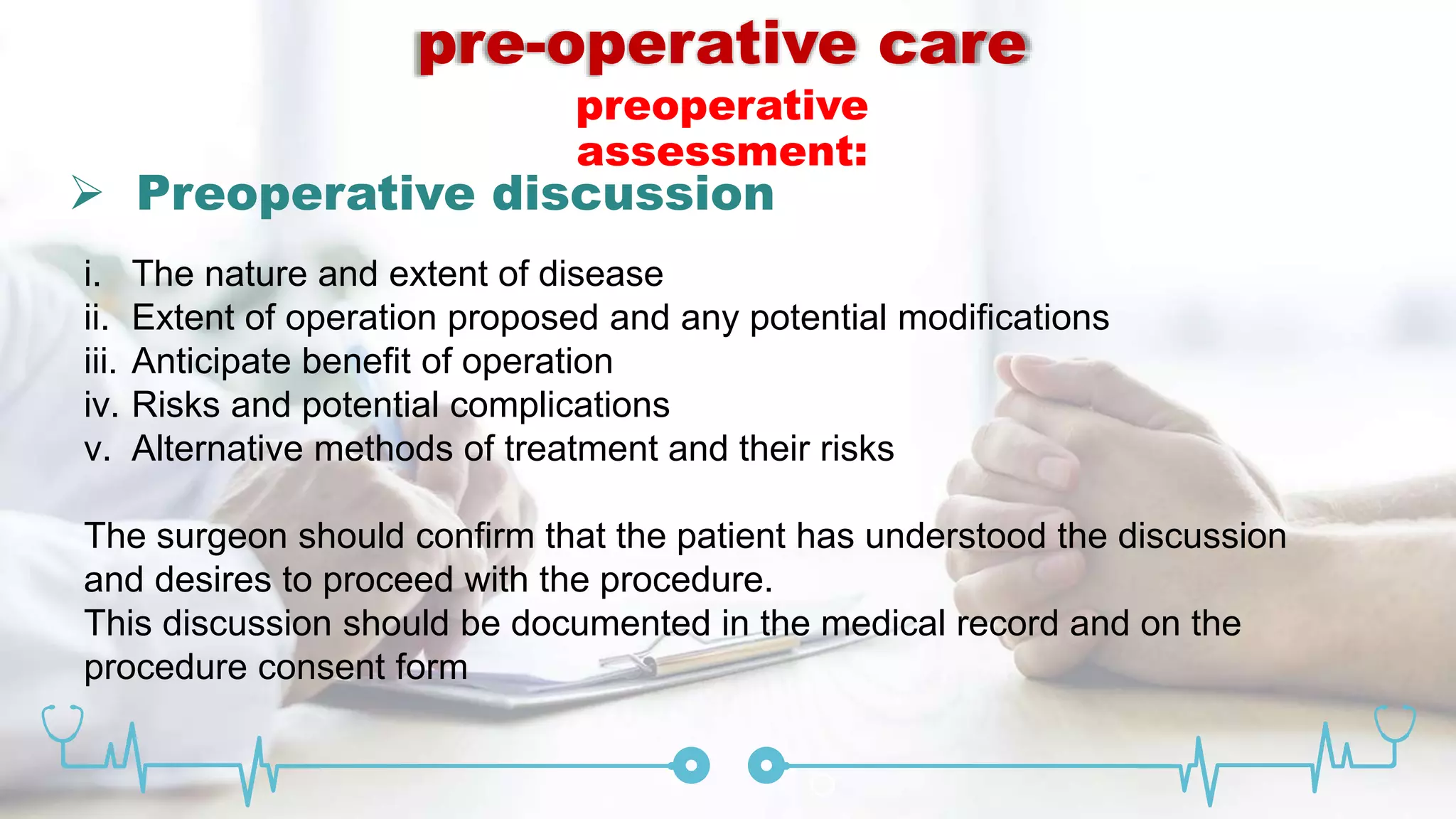 pre-operative care

preoperative assessment:

➢ Preoperative discussion

i. The nature and extent of disease
ii. Extent of operation proposed and any potential modifications
iii. Anticipate benefit of operation
iv. Risks and potential complications
v. Alternative methods of treatment and their risks

The surgeon should confirm that the patient has understood the discussion and desires to proceed with the procedure.
This discussion should be documented in the medical record and on the procedure consent form